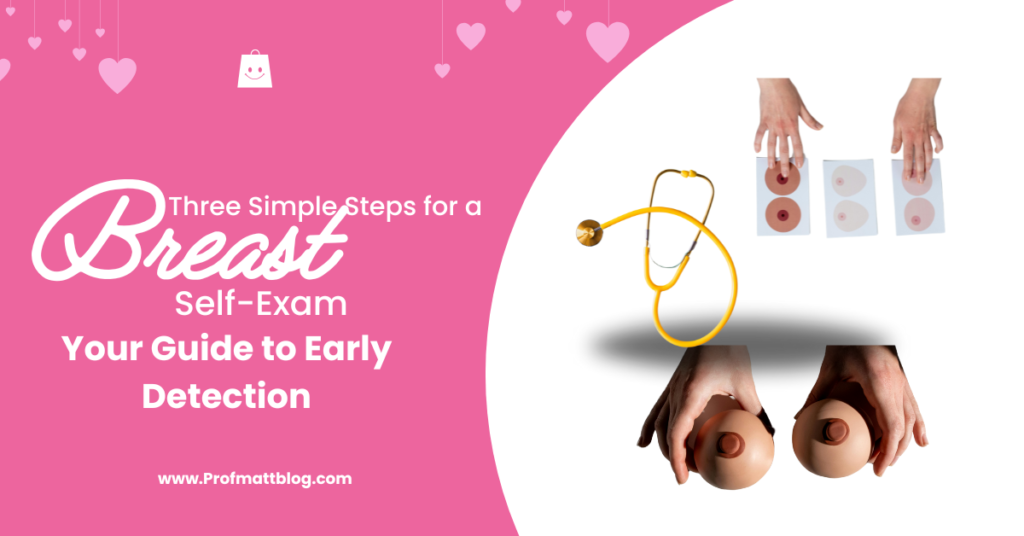 Three Simple Steps for a
Breast
Self-Exam
Your Guide to Early Detection

www.Profmattblog.com